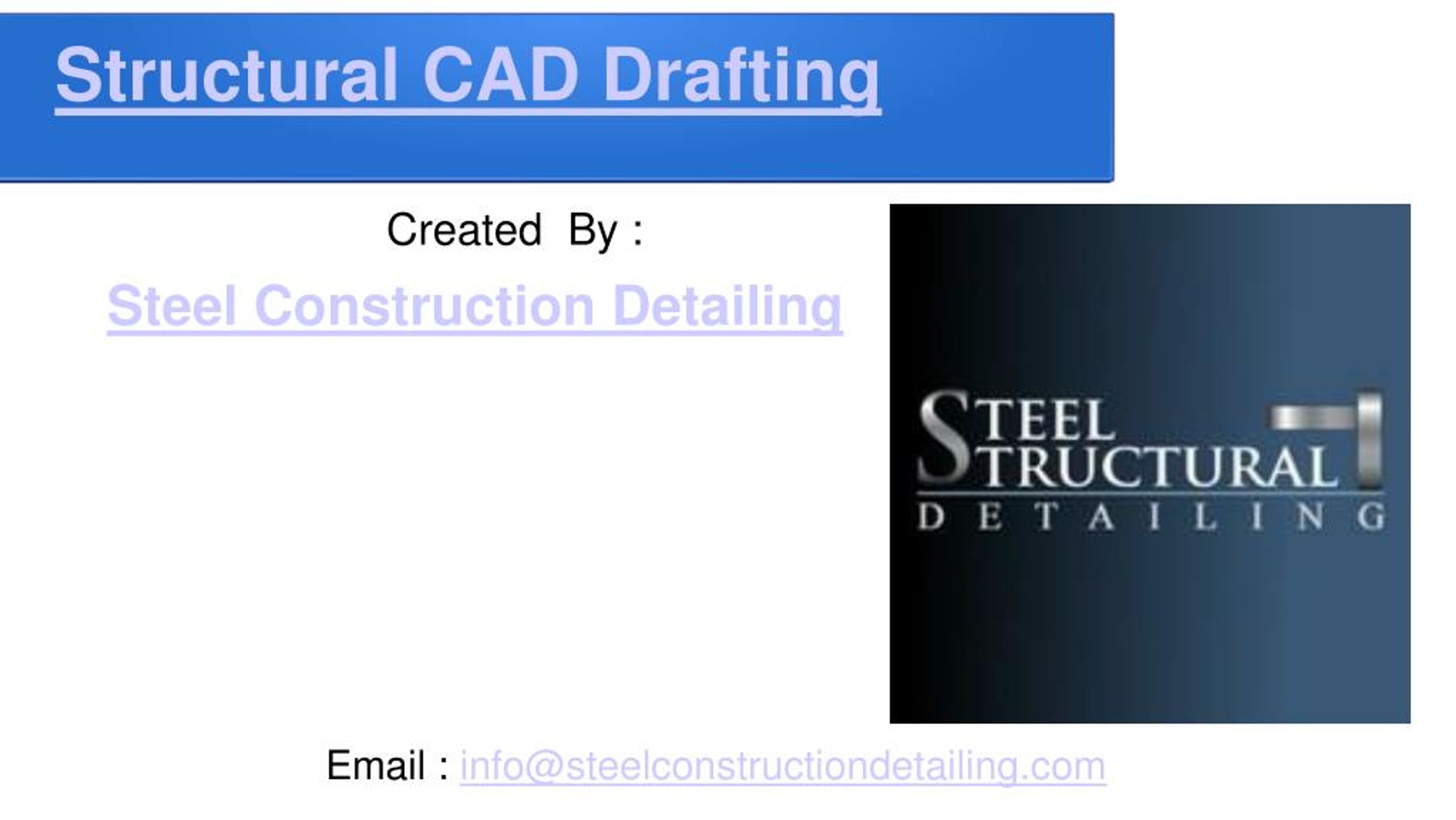 Structural CAD Drafting

Created By :

Steel Construction Detailing

STEEL STRUCTURAL DETAILING

Email : info@steelconstructiondetailing.com